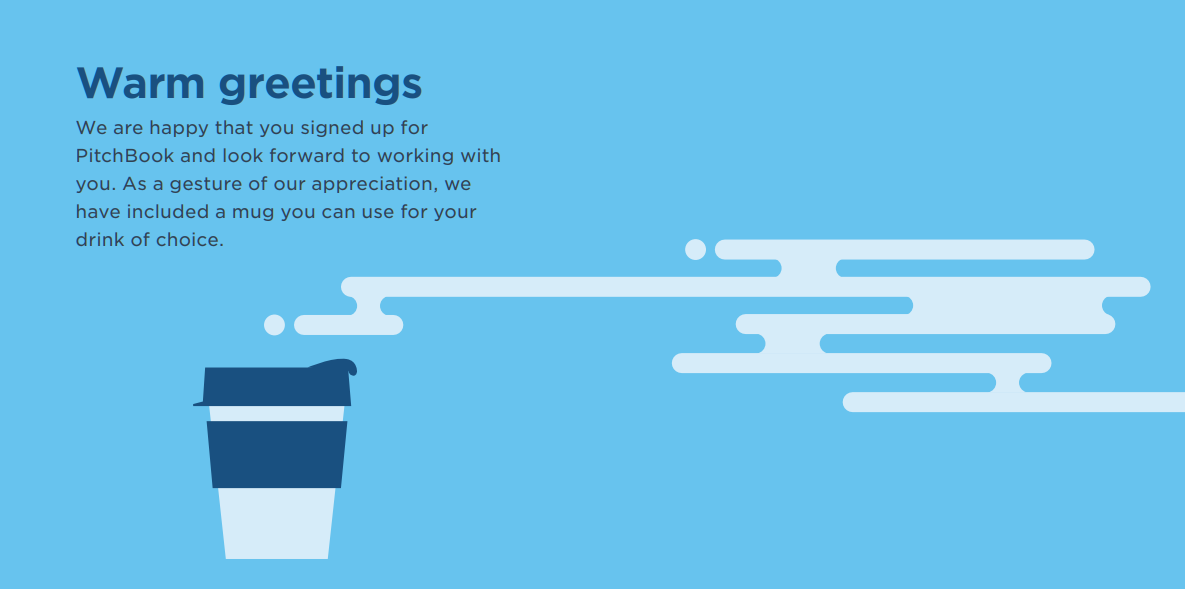 Warm greetings

We are happy that you signed up for PitchBook and look forward to working with you. As a gesture of our appreciation, we have included a mug you can use for your drink of choice.